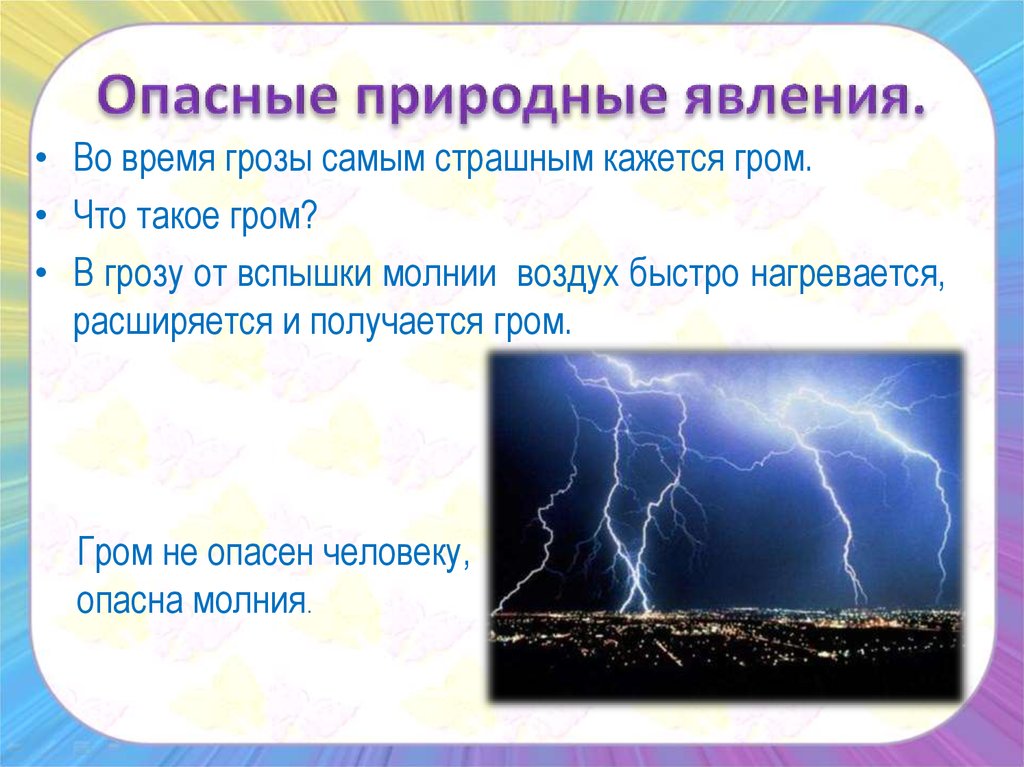 Опасные природные явления.

• Во время грозы самым страшным кажется гром.

• Что такое гром?

• В грозу от вспышки молнии  воздух быстро нагревается, расширяется и получается гром.

Гром не опасен человеку, опасна молния.